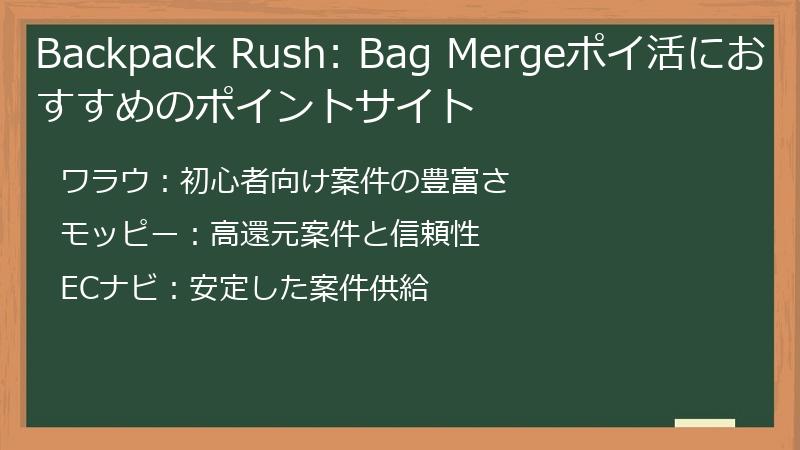 Backpack Rush: Bag Mergeポイ活におすすめのポイントサイト

ワラウ：初心者向け案件の豊富さ

モッピー：高還元案件と信頼性

ECナビ：安定した案件供給